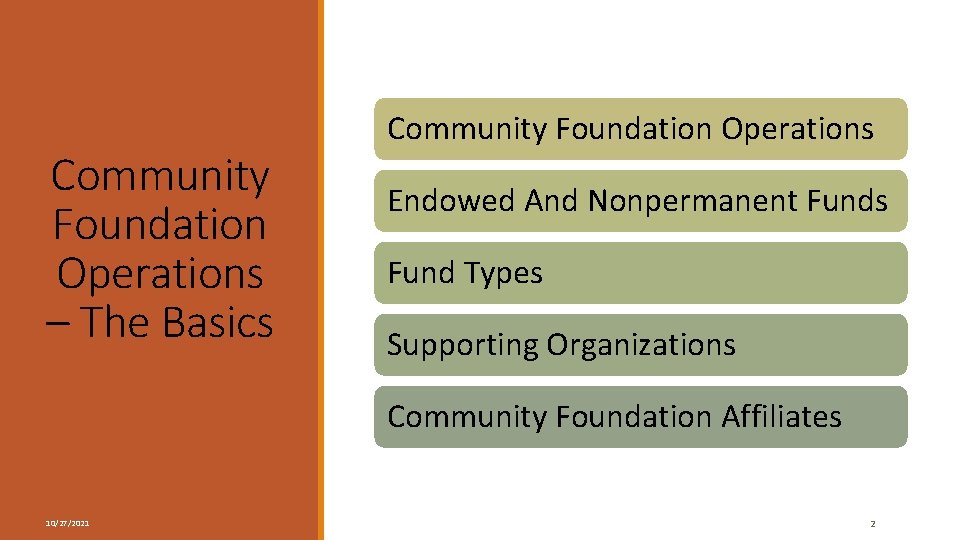 Community Foundation Operations – The Basics

Community Foundation Operations

Endowed And Nonpermanent Funds

Fund Types

Supporting Organizations

Community Foundation Affiliates

10/27/2021

2